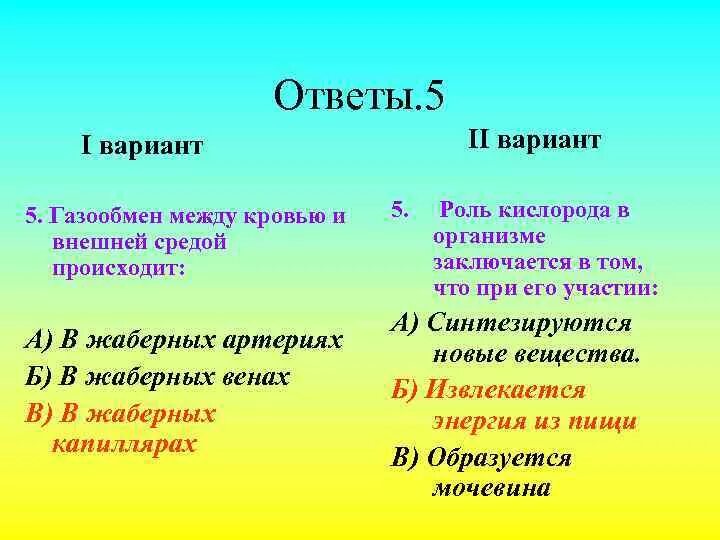 Ответы.5

I вариант

5. Газообмен между кровью и внешней средой происходит:

А) В жаберных артериях

Б) В жаберных венах

В) В жаберных капиллярах

II вариант

5. Роль кислорода в организме заключается в том, что при его участии:

А) Синтезируются новые вещества.

Б) Извлекается энергия из пищи

В) Образуется мочевина